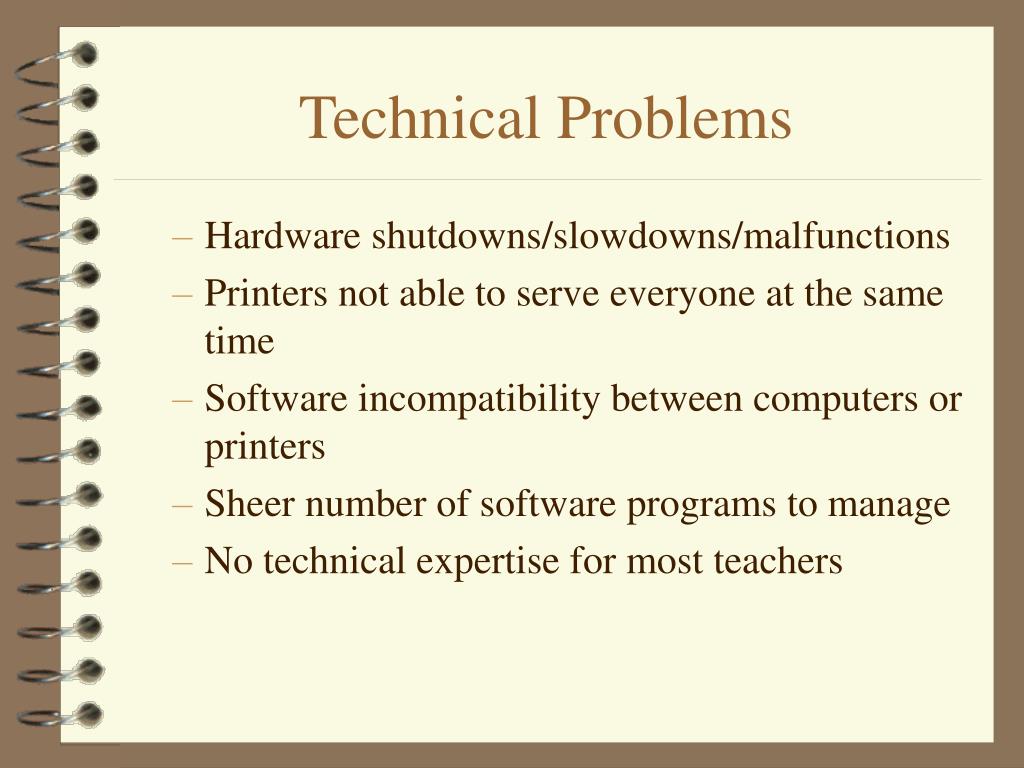 Technical Problems

– Hardware shutdowns/slowdowns/malfunctions
– Printers not able to serve everyone at the same time
– Software incompatibility between computers or printers
– Sheer number of software programs to manage
– No technical expertise for most teachers